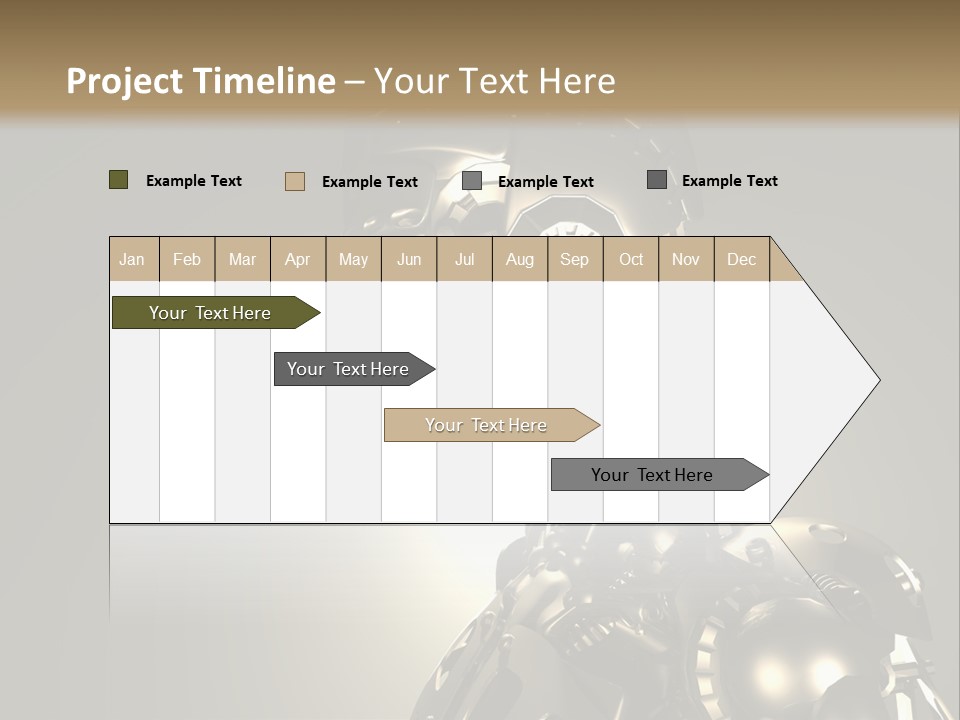 Project Timeline – Your Text Here

Example Text
Example Text
Example Text
Example Text

| Jan | Feb | Mar | Apr | May | Jun | Jul | Aug | Sep | Oct | Nov | Dec |
|---|---|---|---|---|---|---|---|---|---|---|---|

Your Text Here

Your Text Here

Your Text Here

Your Text Here